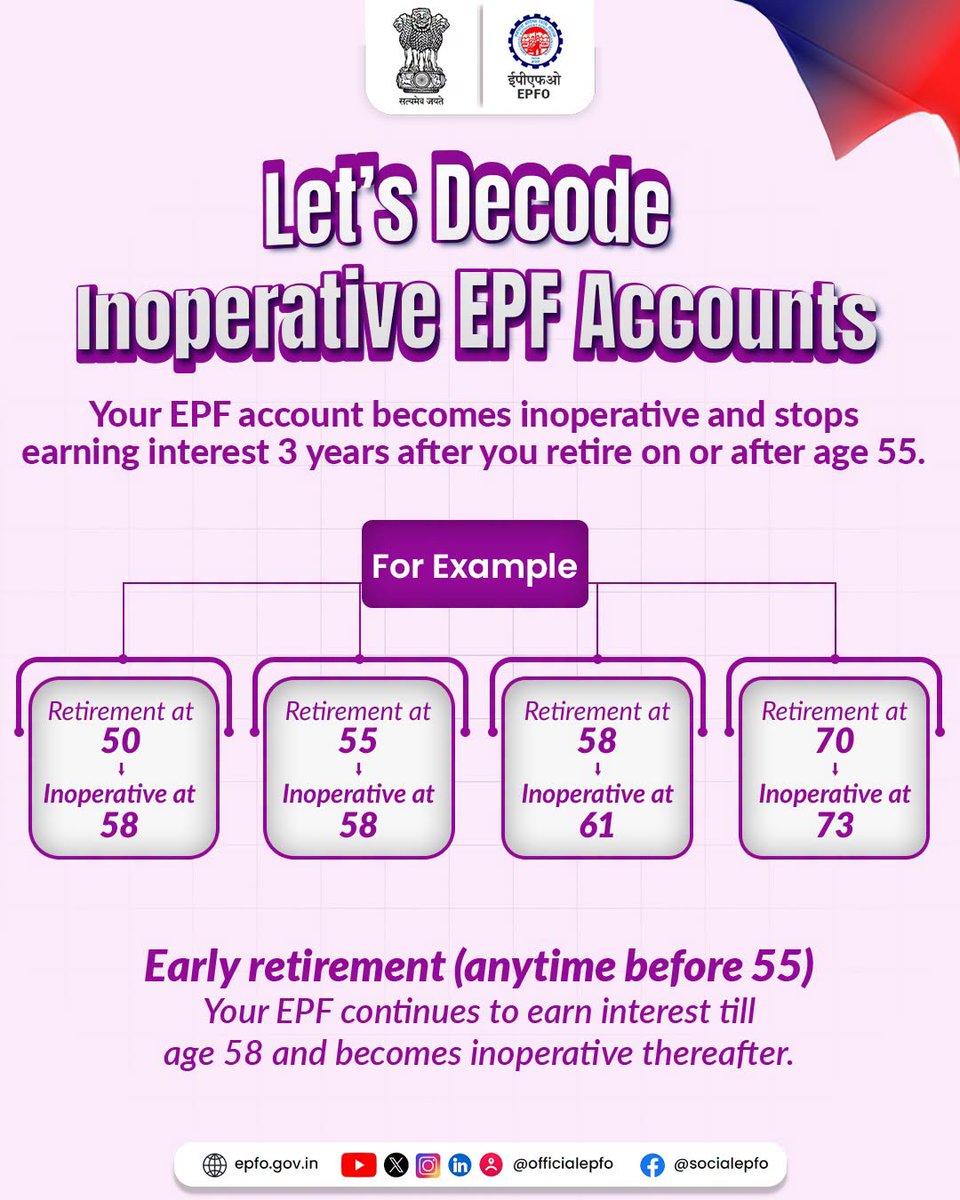 सत्यमेव जयते

ईपीएफओ
EPFO

Let's Decode Inoperative EPF Accounts

Your EPF account becomes inoperative and stops earning interest 3 years after you retire on or after age 55.

For Example

Retirement at 50 ↓ Inoperative at 58

Retirement at 55 ↓ Inoperative at 58

Retirement at 58 ↓ Inoperative at 61

Retirement at 70 ↓ Inoperative at 73

Early retirement (anytime before 55)
Your EPF continues to earn interest till age 58 and becomes inoperative thereafter.

epfo.gov.in @officialepfo @socialepfo